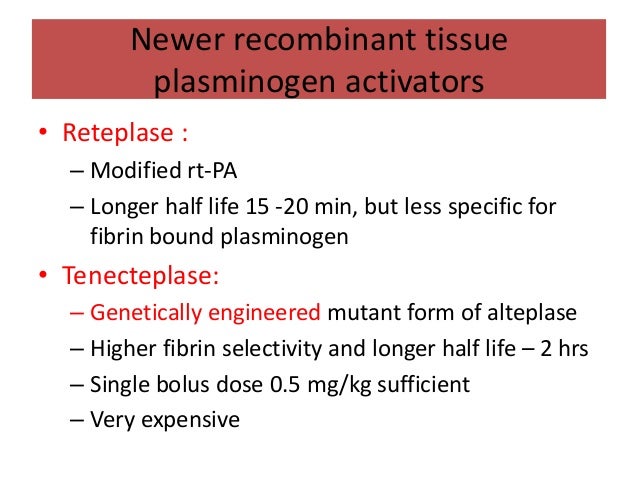 Newer recombinant tissue plasminogen activators

• Reteplase :
– Modified rt-PA
– Longer half life 15 -20 min, but less specific for fibrin bound plasminogen

• Tenecteplase:
– Genetically engineered mutant form of alteplase
– Higher fibrin selectivity and longer half life – 2 hrs
– Single bolus dose 0.5 mg/kg sufficient
– Very expensive